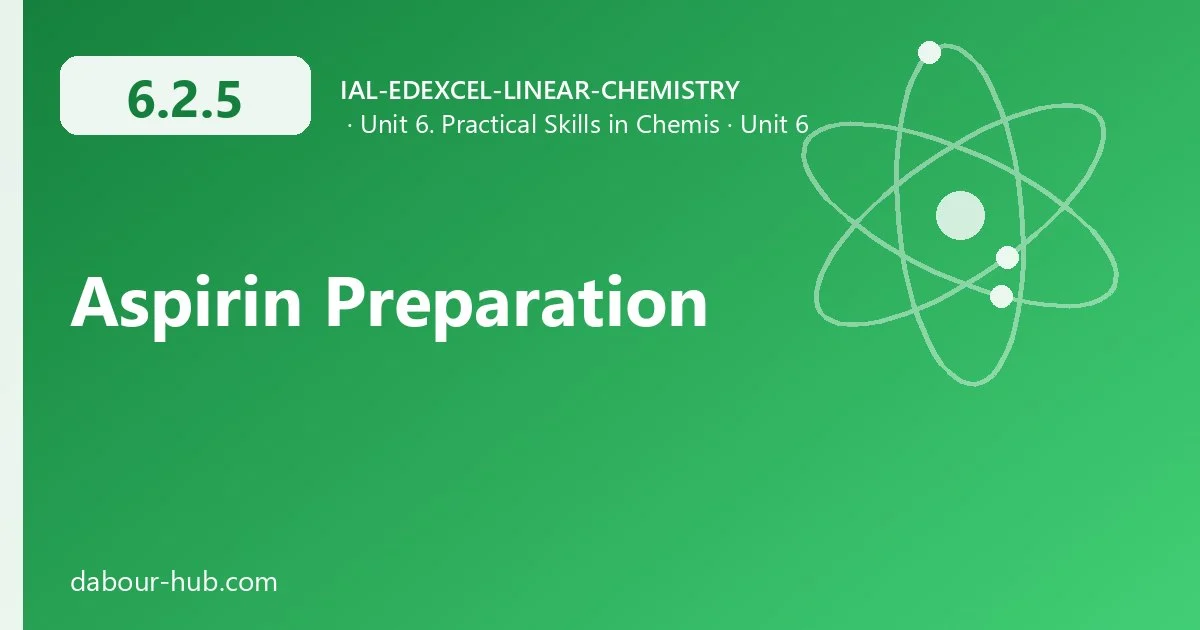 6.2.5

IAL-EDEXCEL-LINEAR-CHEMISTRY
· Unit 6. Practical Skills in Chemis · Unit 6

Aspirin Preparation

dabour-hub.com